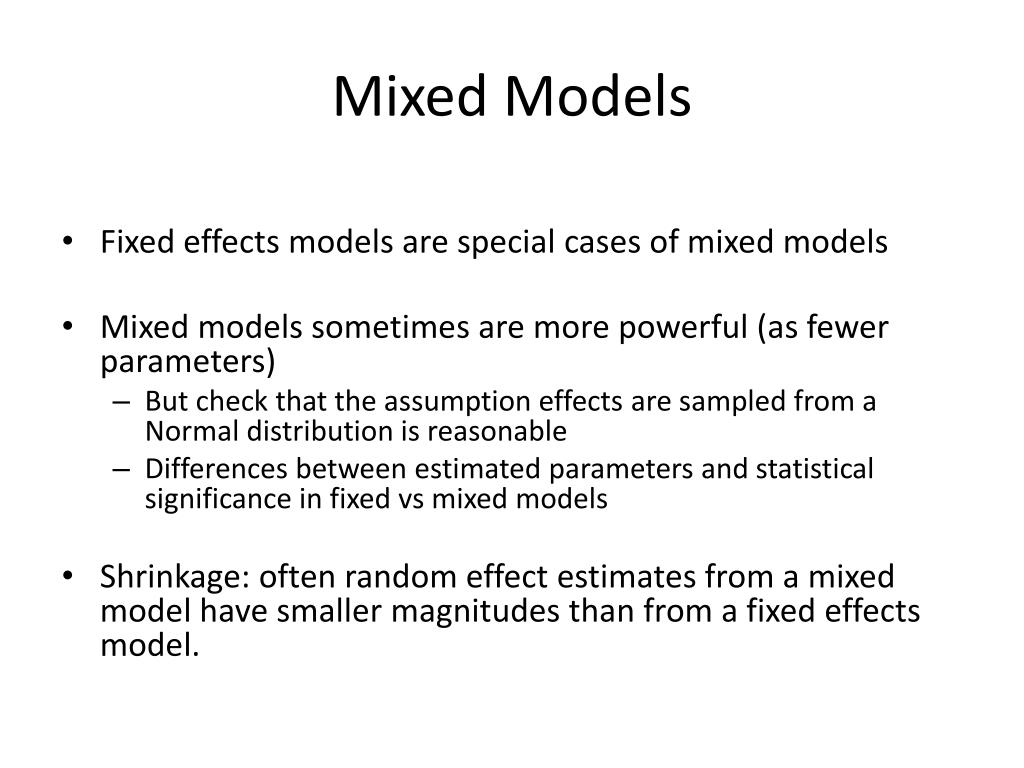 Mixed Models

• Fixed effects models are special cases of mixed models

• Mixed models sometimes are more powerful (as fewer parameters)
– But check that the assumption effects are sampled from a Normal distribution is reasonable
– Differences between estimated parameters and statistical significance in fixed vs mixed models

• Shrinkage: often random effect estimates from a mixed model have smaller magnitudes than from a fixed effects model.